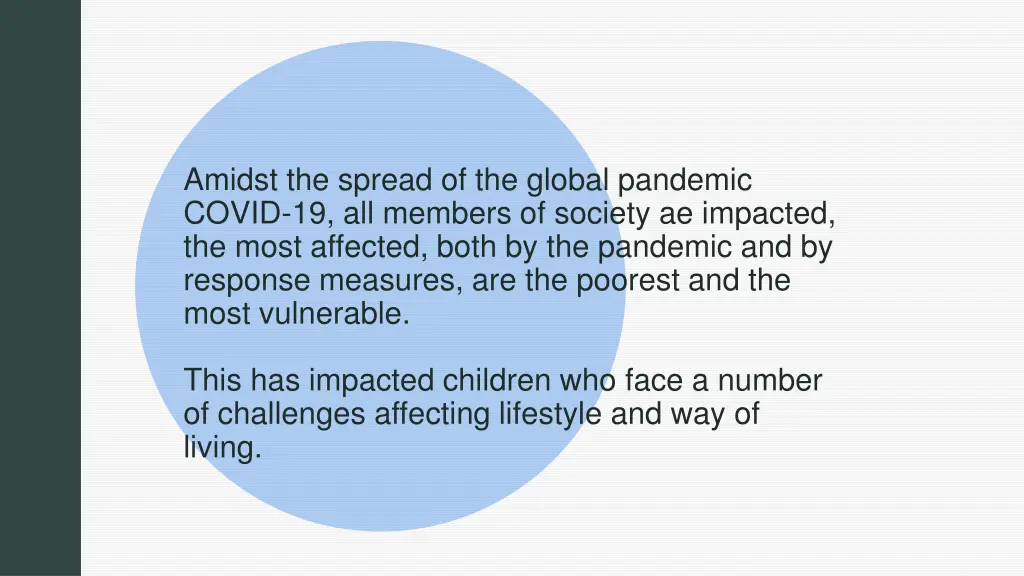 Amidst the spread of the global pandemic COVID-19, all members of society ae impacted, the most affected, both by the pandemic and by response measures, are the poorest and the most vulnerable.

This has impacted children who face a number of challenges affecting lifestyle and way of living.